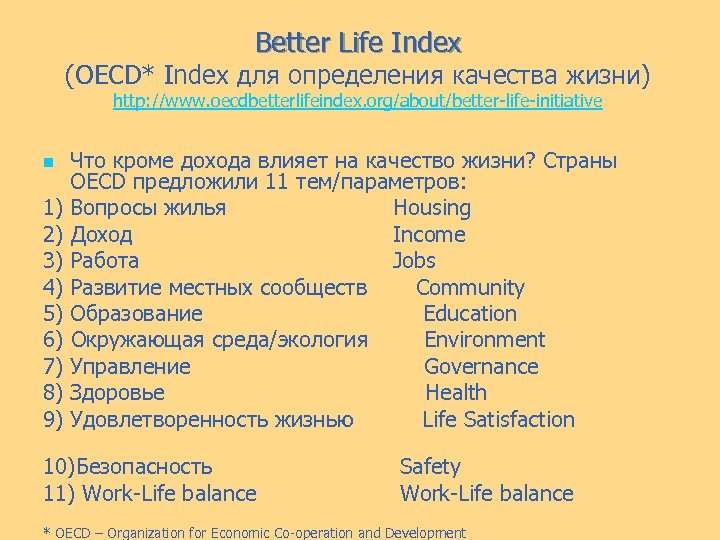 Better Life Index
(OECD* Index для определения качества жизни)
http://www.oecdbetterlifeindex.org/about/better-life-initiative

Что кроме дохода влияет на качество жизни? Страны OECD предложили 11 тем/параметров:
1) Вопросы жилья Housing
2) Доход Income
3) Работа Jobs
4) Развитие местных сообществ Community
5) Образование Education
6) Окружающая среда/экология Environment
7) Управление Governance
8) Здоровье Health
9) Удовлетворенность жизнью Life Satisfaction

10)Безопасность Safety
11) Work-Life balance Work-Life balance

* OECD – Organization for Economic Co-operation and Development